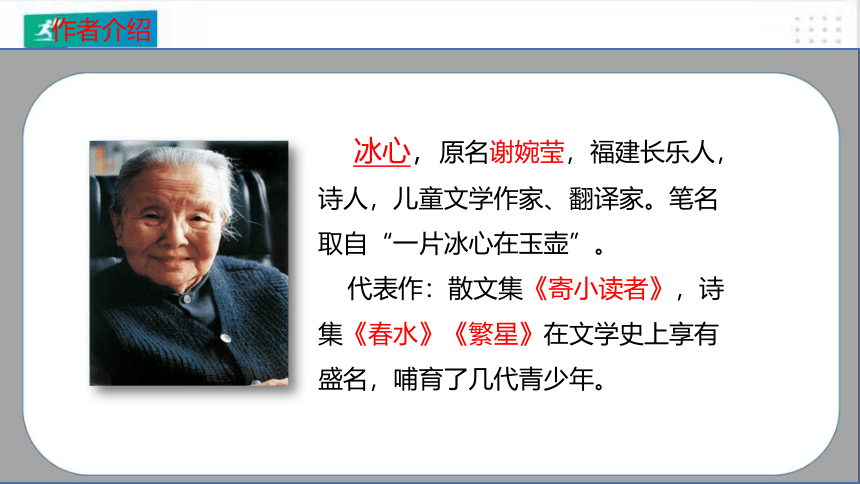 作者介绍

冰心，原名谢婉莹，福建长乐人，诗人，儿童文学作家、翻译家。笔名取自“一片冰心在玉壶”。

代表作：散文集《寄小读者》，诗集《春水》《繁星》在文学史上享有盛名，哺育了几代青少年。